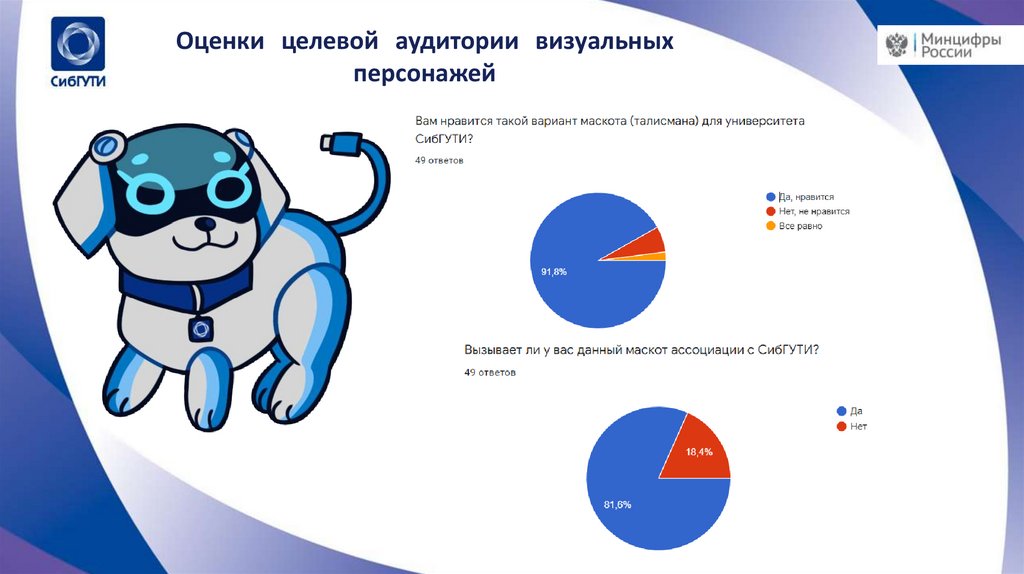 СибГУТИ

Оценки целевой аудитории визуальных персонажей

Минцифры России

Вам нравится такой вариант маскота (талисмана) для университета СибГУТИ?

49 ответов

Да, нравится
Нет, не нравится
Все равно

91,8%

Вызывает ли у вас данный маскот ассоциации с СибГУТИ?

49 ответов

Да
Нет

18,4%

81,6%